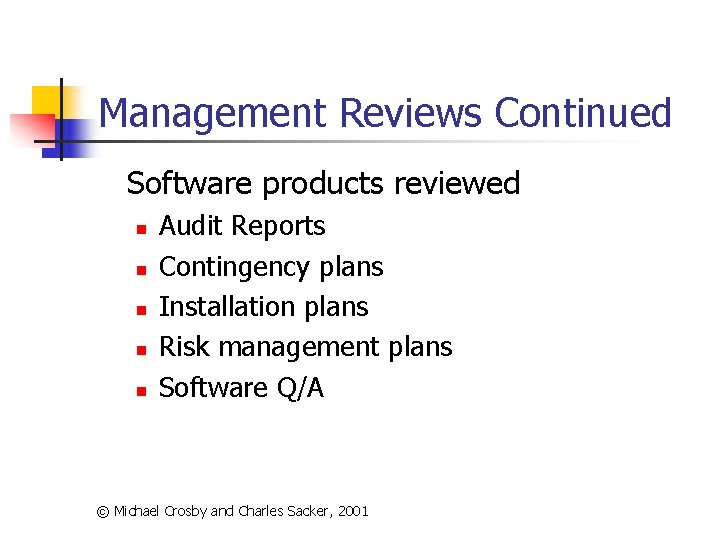 Management Reviews Continued

Software products reviewed

- Audit Reports
- Contingency plans
- Installation plans
- Risk management plans
- Software Q/A

© Michael Crosby and Charles Sacker, 2001